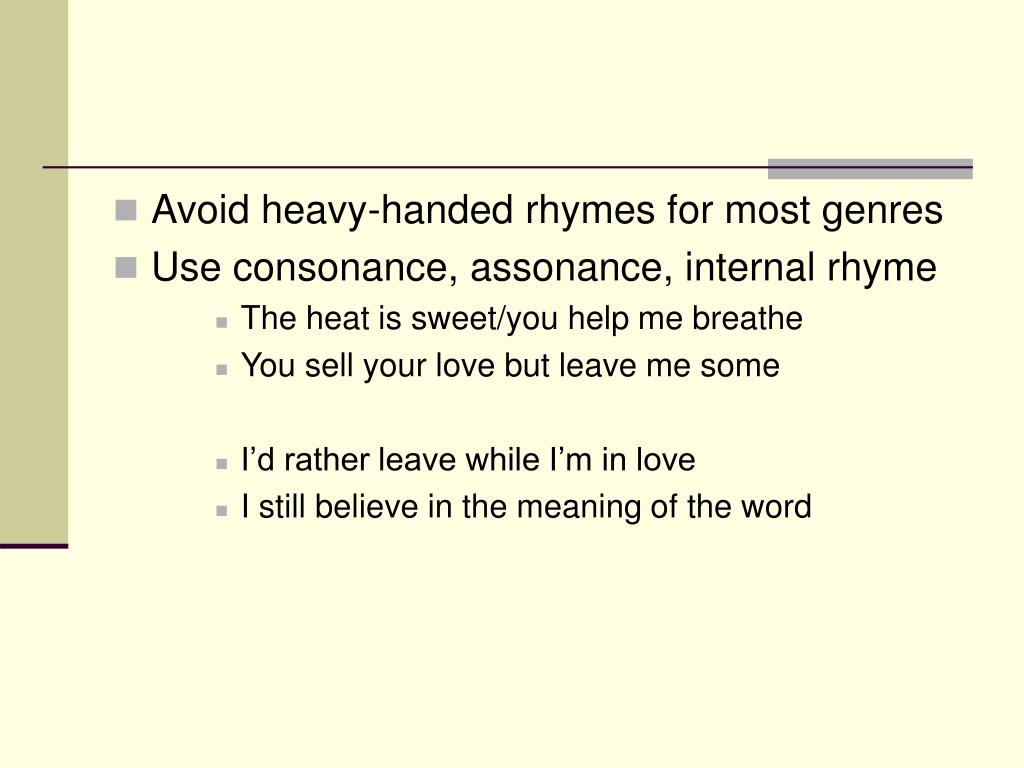 Avoid heavy-handed rhymes for most genres
Use consonance, assonance, internal rhyme

The heat is sweet/you help me breathe
You sell your love but leave me some

I’d rather leave while I’m in love
I still believe in the meaning of the word